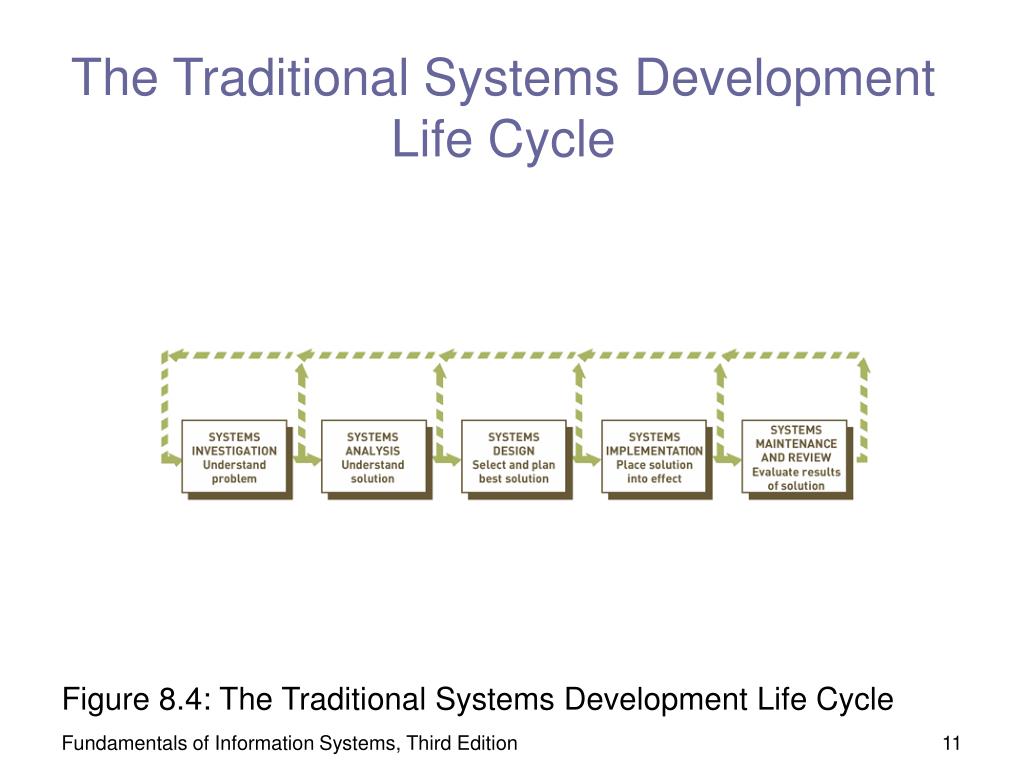 The Traditional Systems Development Life Cycle

SYSTEMS INVESTIGATION Understand problem

SYSTEMS ANALYSIS Understand solution

SYSTEMS DESIGN Select and plan best solution

SYSTEMS IMPLEMENTATION Place solution into effect

SYSTEMS MAINTENANCE AND REVIEW Evaluate results of solution

Figure 8.4: The Traditional Systems Development Life Cycle

Fundamentals of Information Systems, Third Edition

11